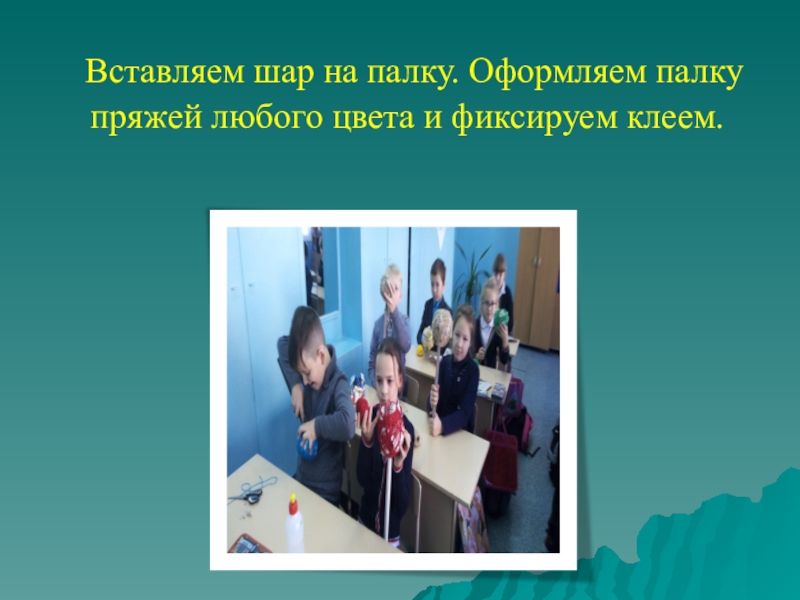 Вставляем шар на палку. Оформляем палку пряжей любого цвета и фиксируем клеем.